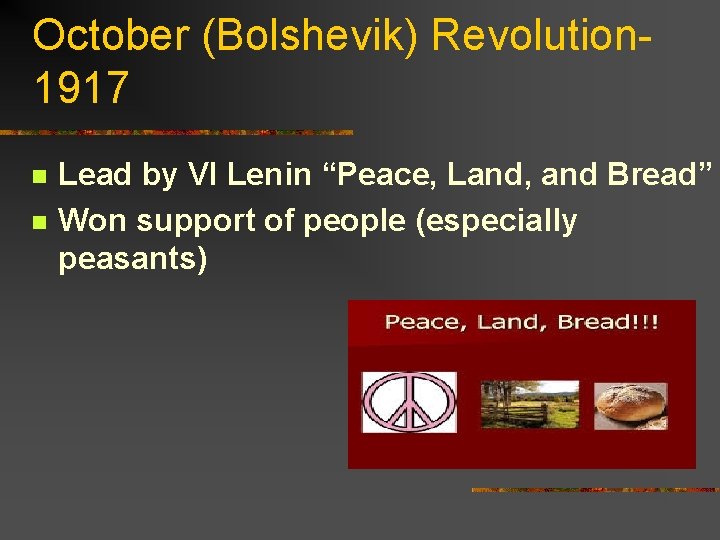 October (Bolshevik) Revolution-1917

• Lead by VI Lenin "Peace, Land, and Bread"
• Won support of people (especially peasants)

Peace, Land, Bread!!!